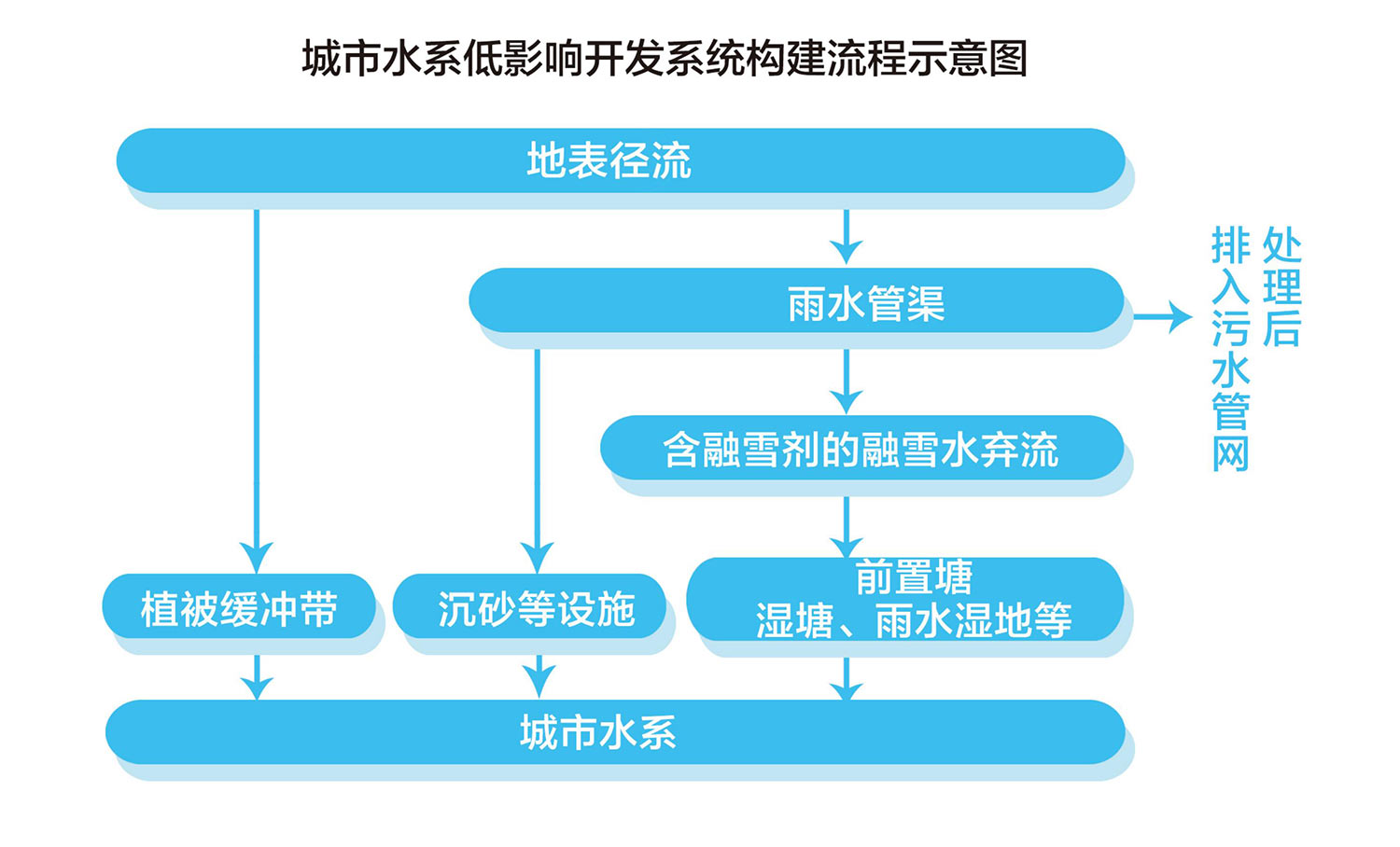 城市水系低影响开发系统构建流程示意图

地表径流

雨水管渠

处理后排入污水管网

含融雪剂的融雪水弃流

植被缓冲带

沉砂等设施

前置塘
湿塘、雨水湿地等

城市水系